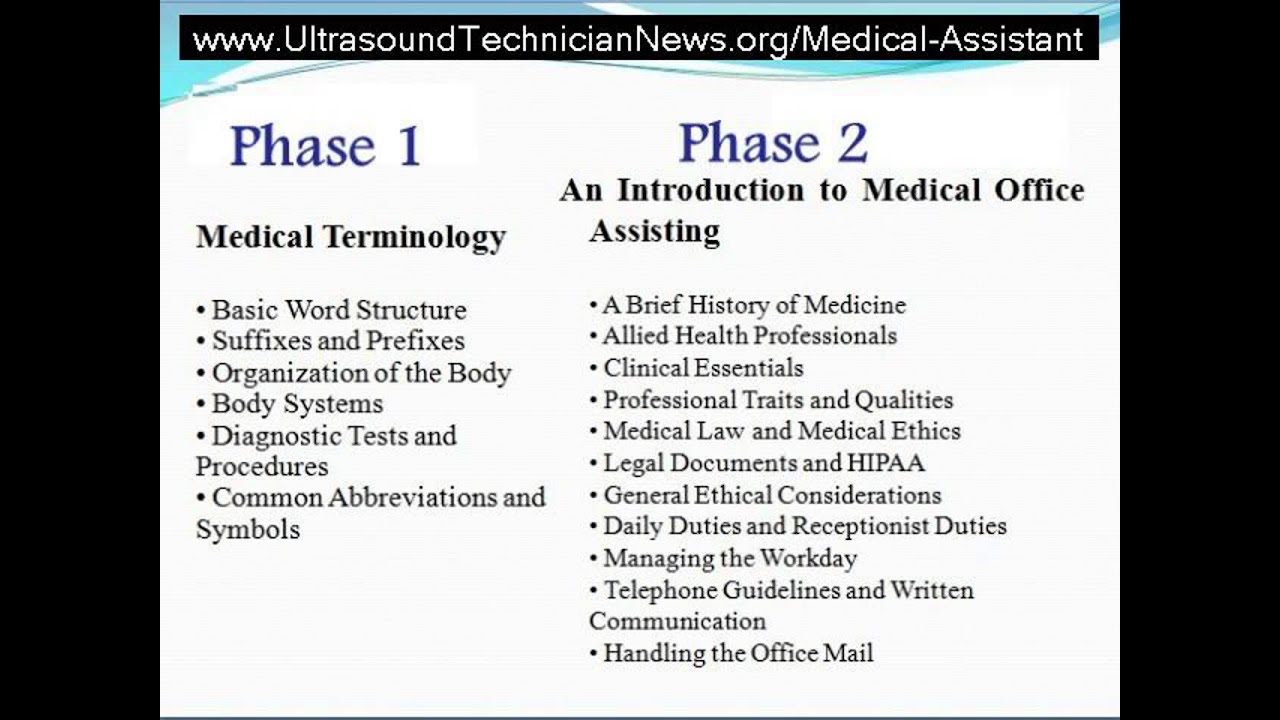 www.UltrasoundTechnicianNews.org/Medical-Assistant

Phase 1

Medical Terminology

• Basic Word Structure
• Suffixes and Prefixes
• Organization of the Body
• Body Systems
• Diagnostic Tests and Procedures
• Common Abbreviations and Symbols

Phase 2

An Introduction to Medical Office Assisting

• A Brief History of Medicine
• Allied Health Professionals
• Clinical Essentials
• Professional Traits and Qualities
• Medical Law and Medical Ethics
• Legal Documents and HIPAA
• General Ethical Considerations
• Daily Duties and Receptionist Duties
• Managing the Workday
• Telephone Guidelines and Written Communication
• Handling the Office Mail